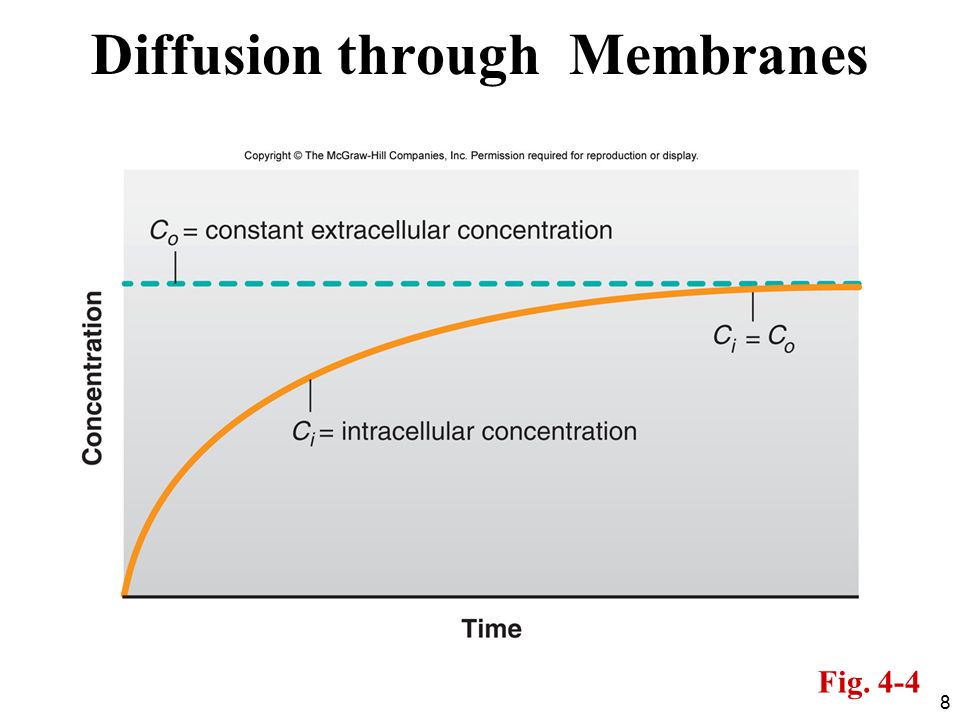 Diffusion through Membranes

Copyright © The McGraw-Hill Companies, Inc. Permission required for reproduction or display.

$C_o$ = constant extracellular concentration

Concentration

$C_i = C_o$

$C_i$ = intracellular concentration

Time

Fig. 4-4

8